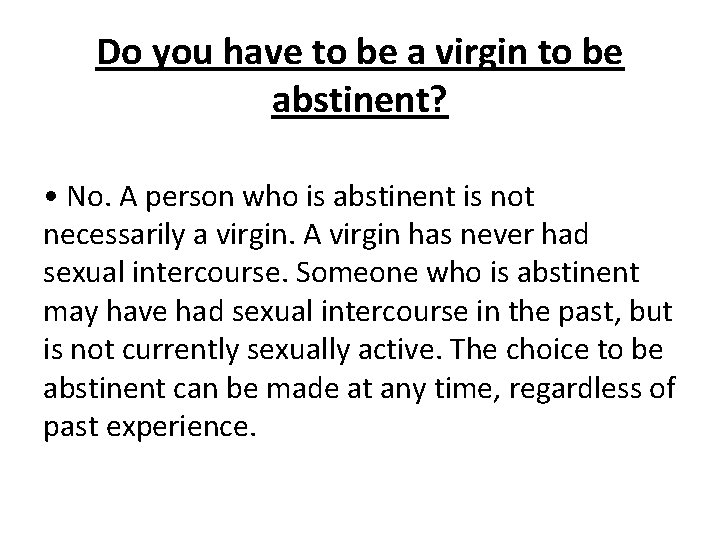 Do you have to be a virgin to be abstinent?

• No. A person who is abstinent is not necessarily a virgin. A virgin has never had sexual intercourse. Someone who is abstinent may have had sexual intercourse in the past, but is not currently sexually active. The choice to be abstinent can be made at any time, regardless of past experience.